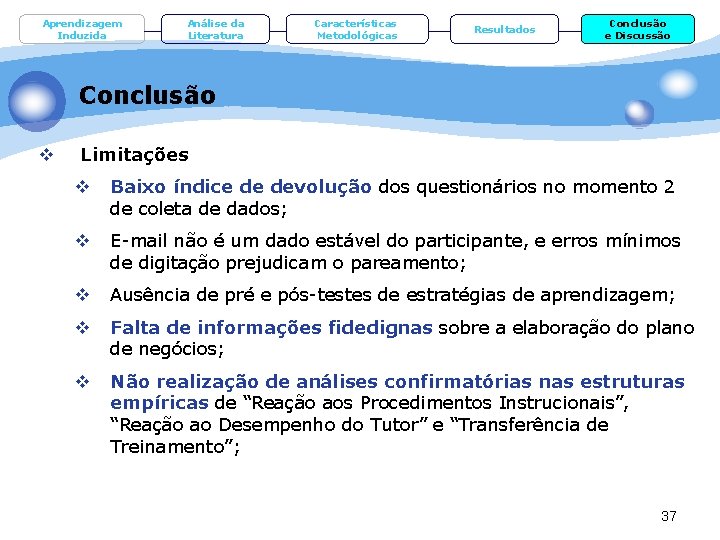 Aprendizagem Induzida

Análise da Literatura

Características Metodológicas

Resultados

Conclusão e Discussão

Conclusão

❖ Limitações

❖ Baixo índice de devolução dos questionários no momento 2 de coleta de dados;

❖ E-mail não é um dado estável do participante, e erros mínimos de digitação prejudicam o pareamento;

❖ Ausência de pré e pós-testes de estratégias de aprendizagem;

❖ Falta de informações fidedignas sobre a elaboração do plano de negócios;

❖ Não realização de análises confirmatórias nas estruturas empíricas de “Reação aos Procedimentos Instrucionais”, “Reação ao Desempenho do Tutor” e “Transferência de Treinamento”;

37